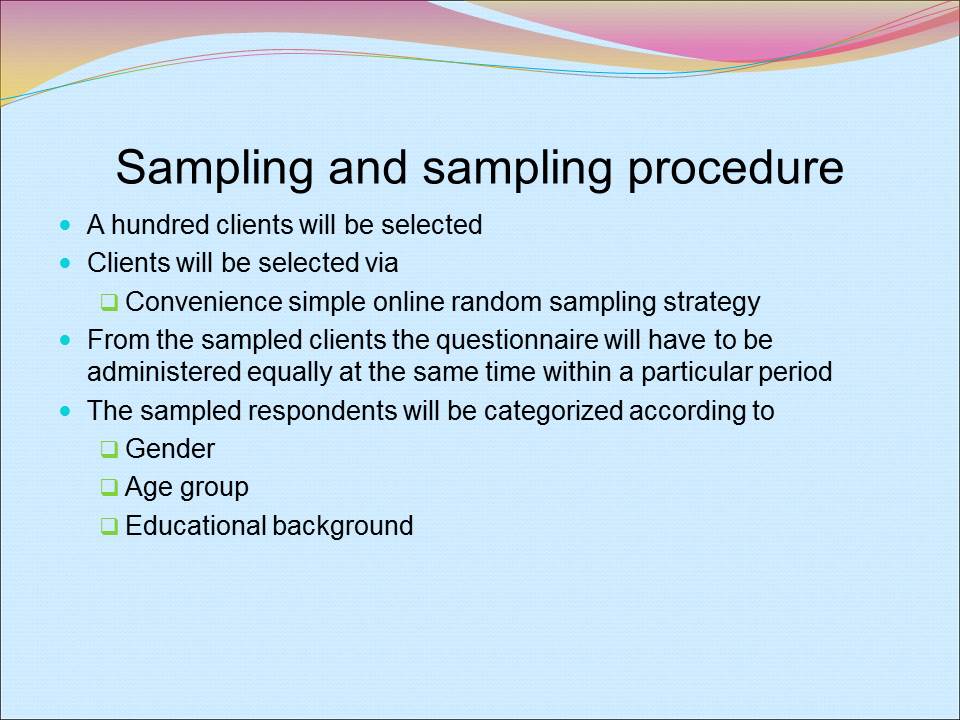 Sampling and sampling procedure

- A hundred clients will be selected
- Clients will be selected via
  - Convenience simple online random sampling strategy
- From the sampled clients the questionnaire will have to be administered equally at the same time within a particular period
- The sampled respondents will be categorized according to
  - Gender
  - Age group
  - Educational background